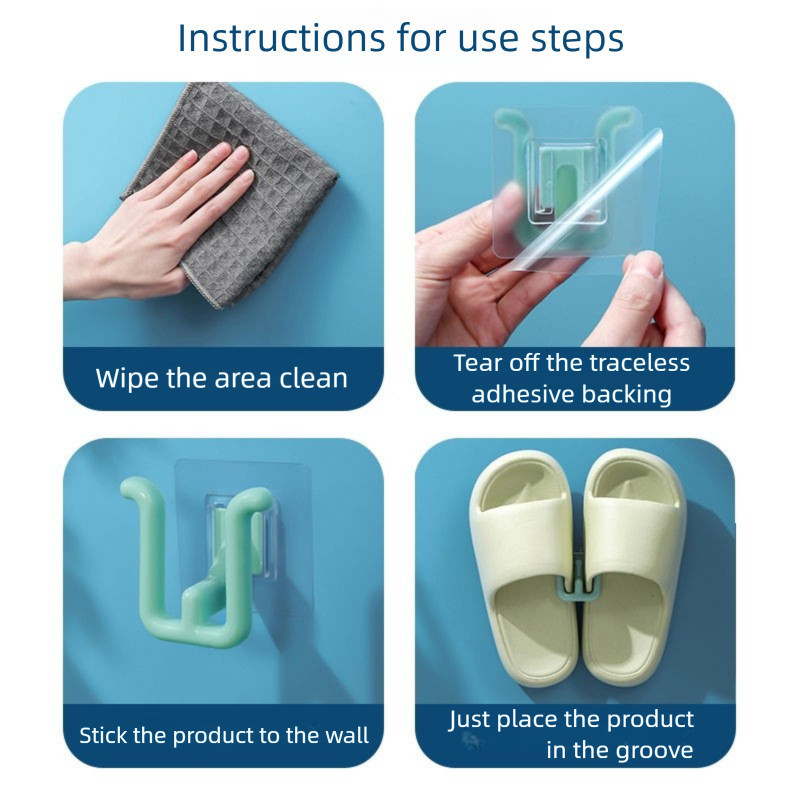 Instructions for use steps

Wipe the area clean

Tear off the traceless adhesive backing

Stick the product to the wall

Just place the product in the groove